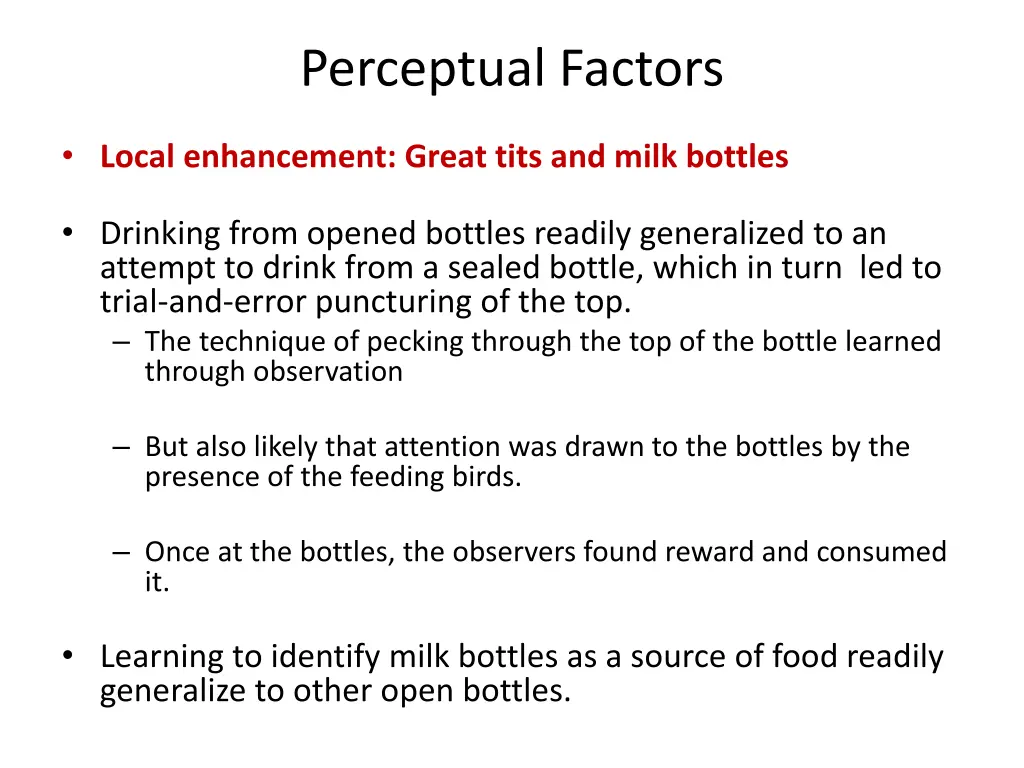 Perceptual Factors

• Local enhancement: Great tits and milk bottles

• Drinking from opened bottles readily generalized to an attempt to drink from a sealed bottle, which in turn led to trial-and-error puncturing of the top.
– The technique of pecking through the top of the bottle learned through observation

– But also likely that attention was drawn to the bottles by the presence of the feeding birds.

– Once at the bottles, the observers found reward and consumed it.

• Learning to identify milk bottles as a source of food readily generalize to other open bottles.